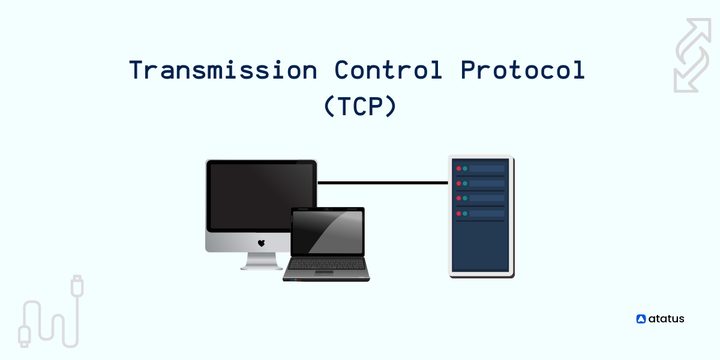 Transmission Control Protocol
(TCP)

atatus